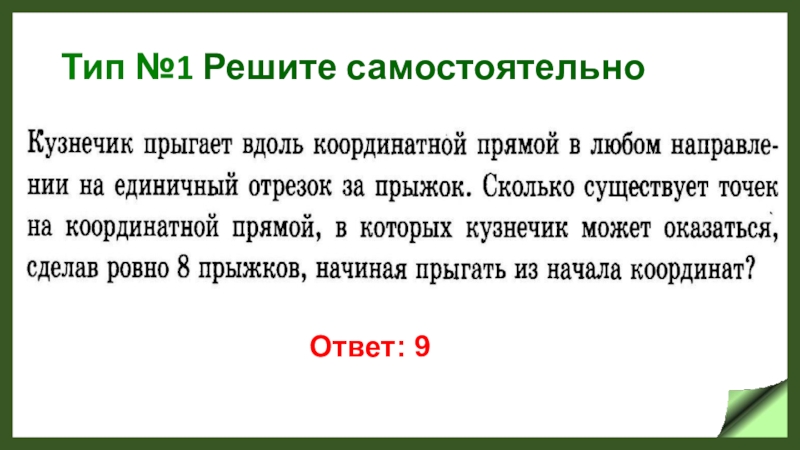 Тип №1 Решите самостоятельно

Кузнечик прыгает вдоль координатной прямой в любом направлении на единичный отрезок за прыжок. Сколько существует точек на координатной прямой, в которых кузнечик может оказаться, сделав ровно 8 прыжков, начиная прыгать из начала координат?

Ответ: 9